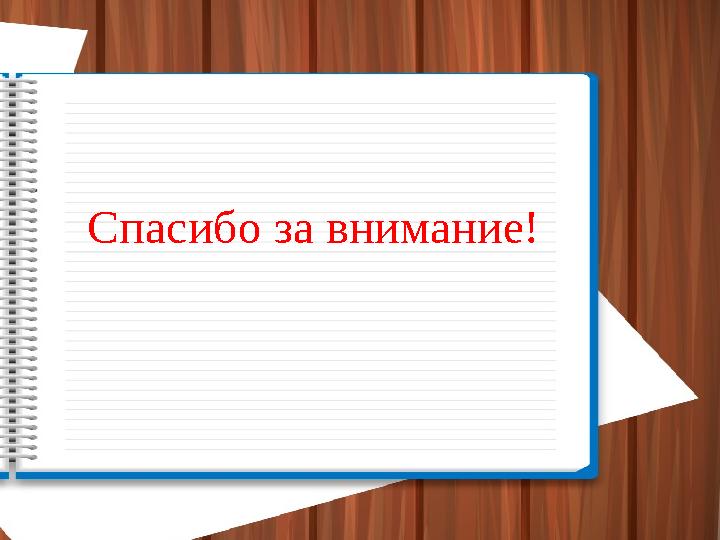 Спасибо за внимание!